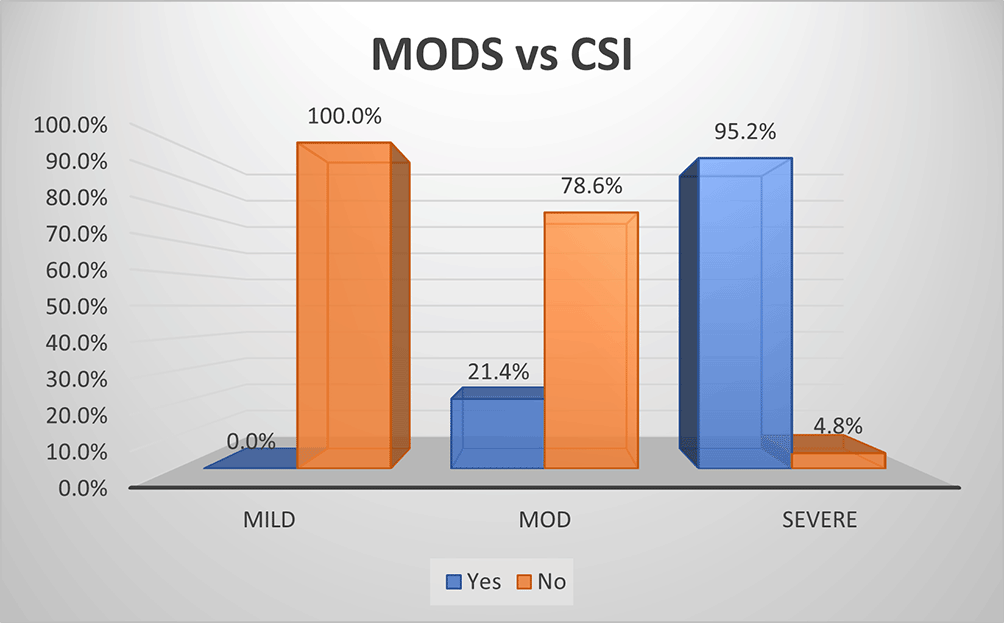 MODS vs CSI

100.0%
90.0%
80.0%
70.0%
60.0%
50.0%
40.0%
30.0%
20.0%
10.0%
0.0%

0.0%
100.0%
21.4%
78.6%
95.2%
4.8%

MILD
MOD
SEVERE

Yes
No